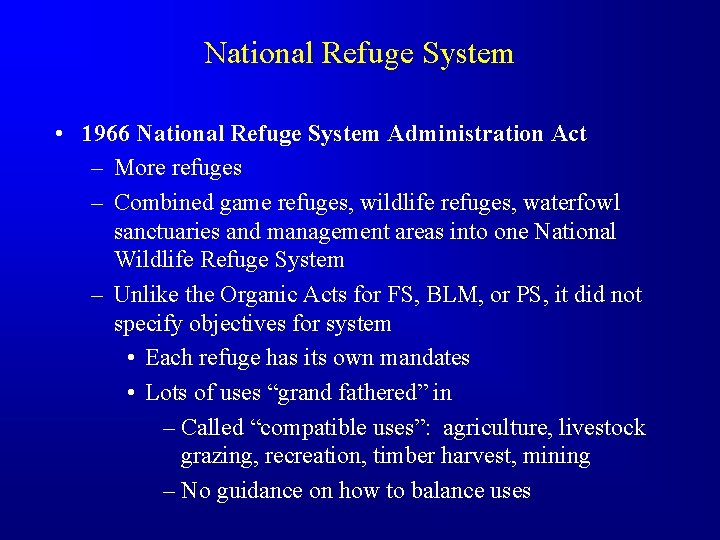 National Refuge System

• 1966 National Refuge System Administration Act
– More refuges
– Combined game refuges, wildlife refuges, waterfowl sanctuaries and management areas into one National Wildlife Refuge System
– Unlike the Organic Acts for FS, BLM, or PS, it did not specify objectives for system
• Each refuge has its own mandates
• Lots of uses “grand fathered” in
– Called “compatible uses”: agriculture, livestock grazing, recreation, timber harvest, mining
– No guidance on how to balance uses